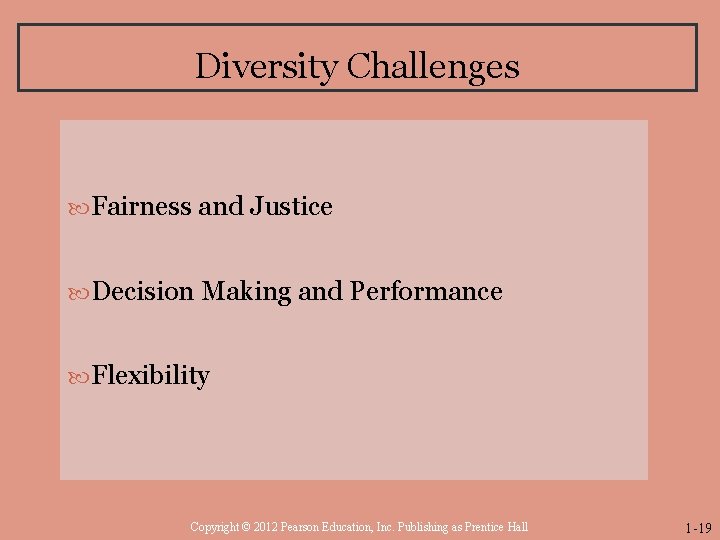 Diversity Challenges

Fairness and Justice

Decision Making and Performance

Flexibility

Copyright © 2012 Pearson Education, Inc. Publishing as Prentice Hall

1-19